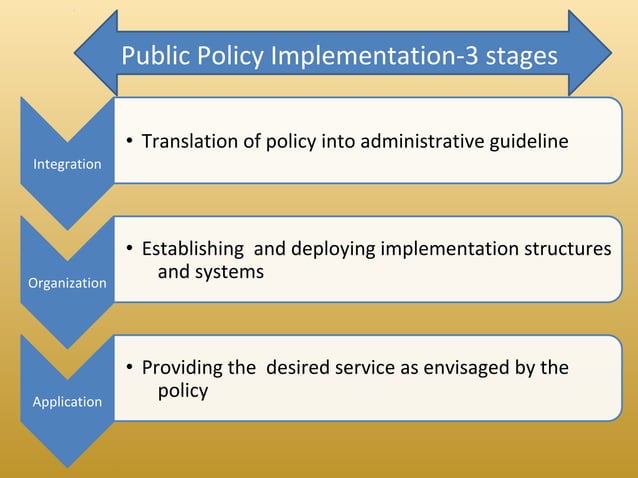 Public Policy Implementation-3 stages

Integration

• Translation of policy into administrative guideline

Organization

• Establishing and deploying implementation structures and systems

Application

• Providing the desired service as envisaged by the policy